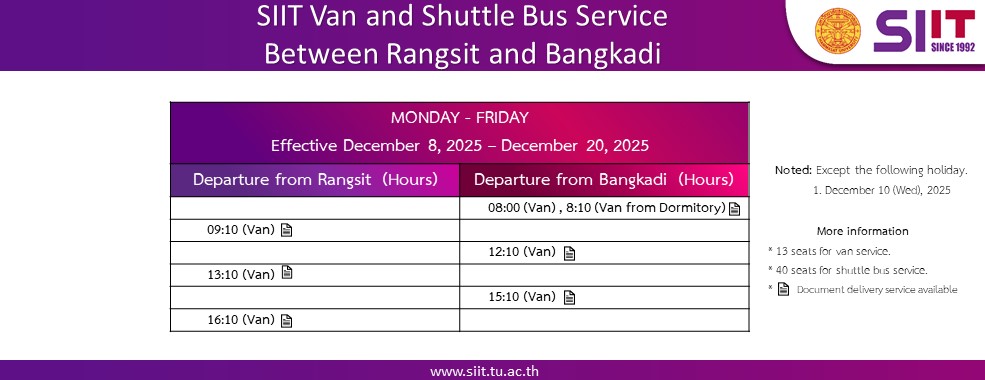 SIIT Van and Shuttle Bus Service
Between Rangsit and Bangkadi

SIIT SINCE 1992

MONDAY - FRIDAY
Effective December 8, 2025 – December 20, 2025

| Departure from Rangsit (Hours) | Departure from Bangkadi (Hours) |
|---|---|
| | 08:00 (Van) , 8:10 (Van from Dormitory) |
| 09:10 (Van) | |
| | 12:10 (Van) |
| 13:10 (Van) | |
| | 15:10 (Van) |
| 16:10 (Van) | |

Noted: Except the following holiday.
1. December 10 (Wed), 2025

More information
* 13 seats for van service.
* 40 seats for shuttle bus service.
* Document delivery service available

www.siit.tu.ac.th